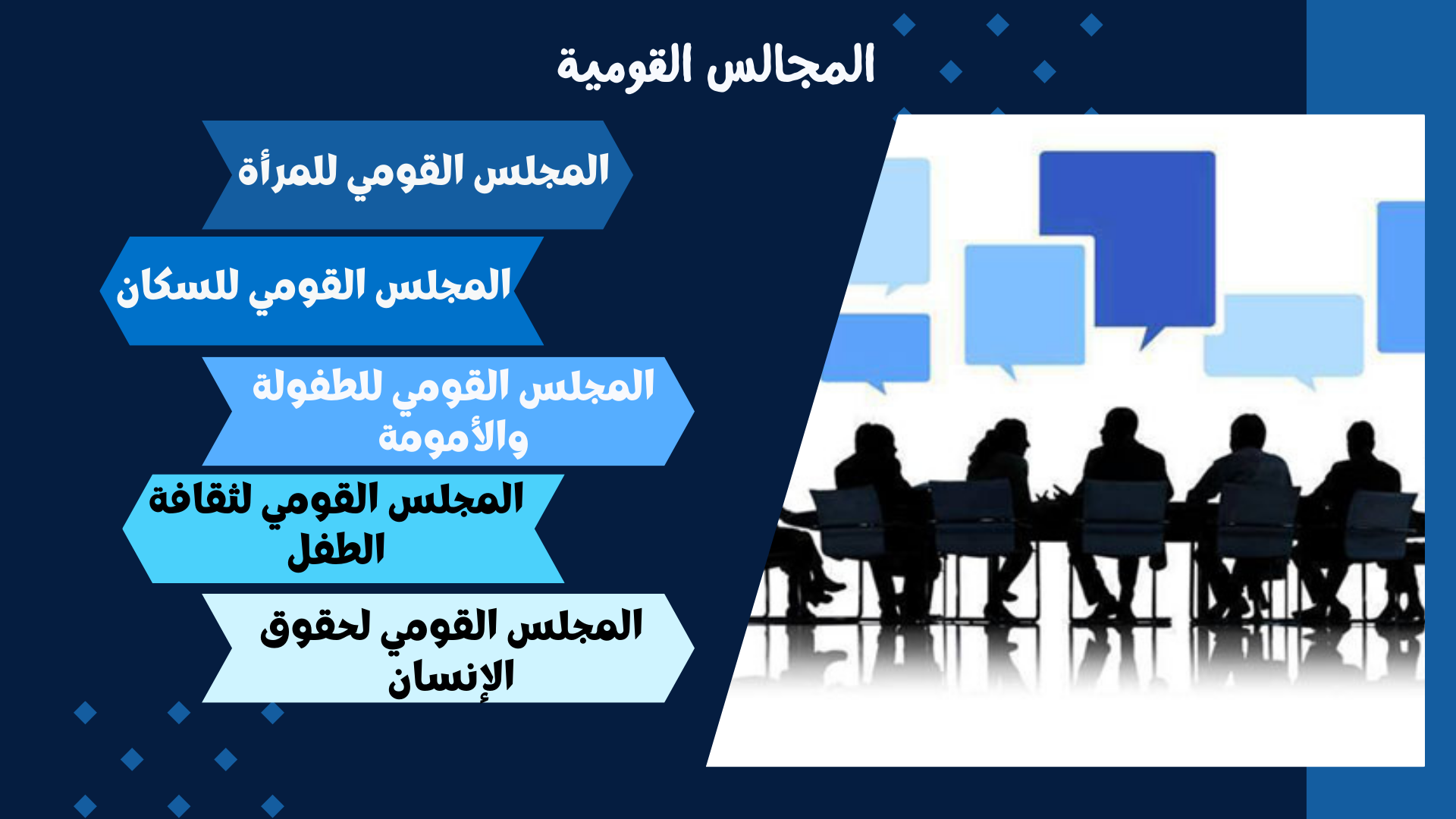 المجالس القومية

المجلس القومي للمرأة

المجلس القومي للسكان

المجلس القومي للطفولة والأمومة

المجلس القومي لثقافة الطفل

المجلس القومي لحقوق الإنسان